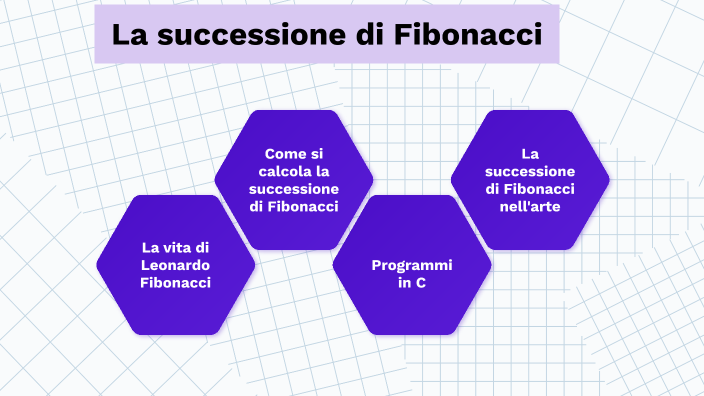 La successione di Fibonacci

La vita di Leonardo Fibonacci

Come si calcola la successione di Fibonacci

Programmi in C

La successione di Fibonacci nell'arte